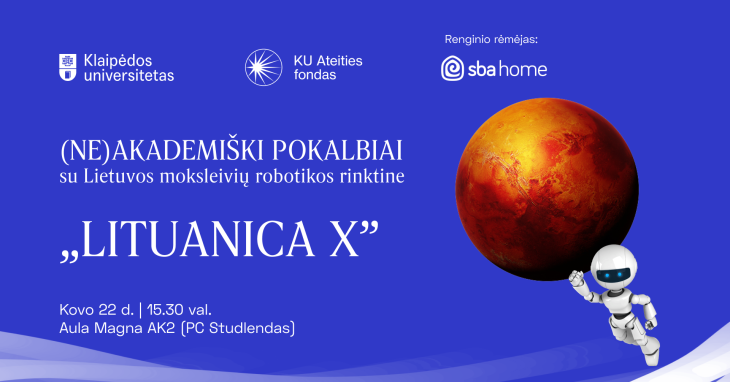 Klaipėdos universitetas

KU Ateities fondas

Renginio rėmėjas:

sba home

(NE)AKADEMIŠKI POKALBIAI
su Lietuvos moksleivių robotikos rinktine

„LITUANICA X”

Kovo 22 d. | 15.30 val.
Aula Magna AK2 (PC Studlendas)